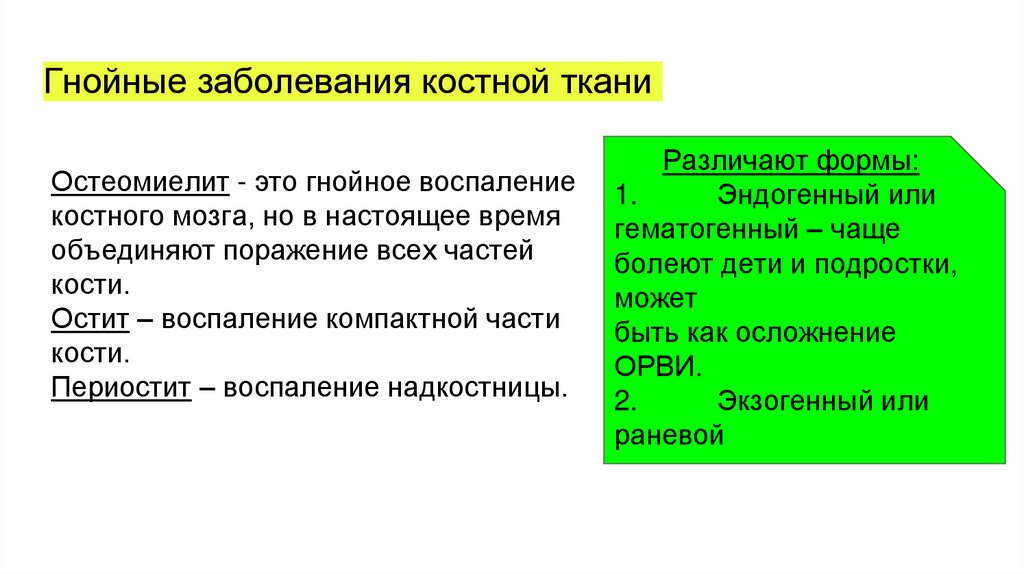 Гнойные заболевания костной ткани

Остеомиелит - это гнойное воспаление костного мозга, но в настоящее время объединяют поражение всех частей кости.
Остит – воспаление компактной части кости.
Периостит – воспаление надкостницы.

Различают формы:
1. Эндогенный или гематогенный – чаще болеют дети и подростки, может быть как осложнение ОРВИ.
2. Экзогенный или раневой